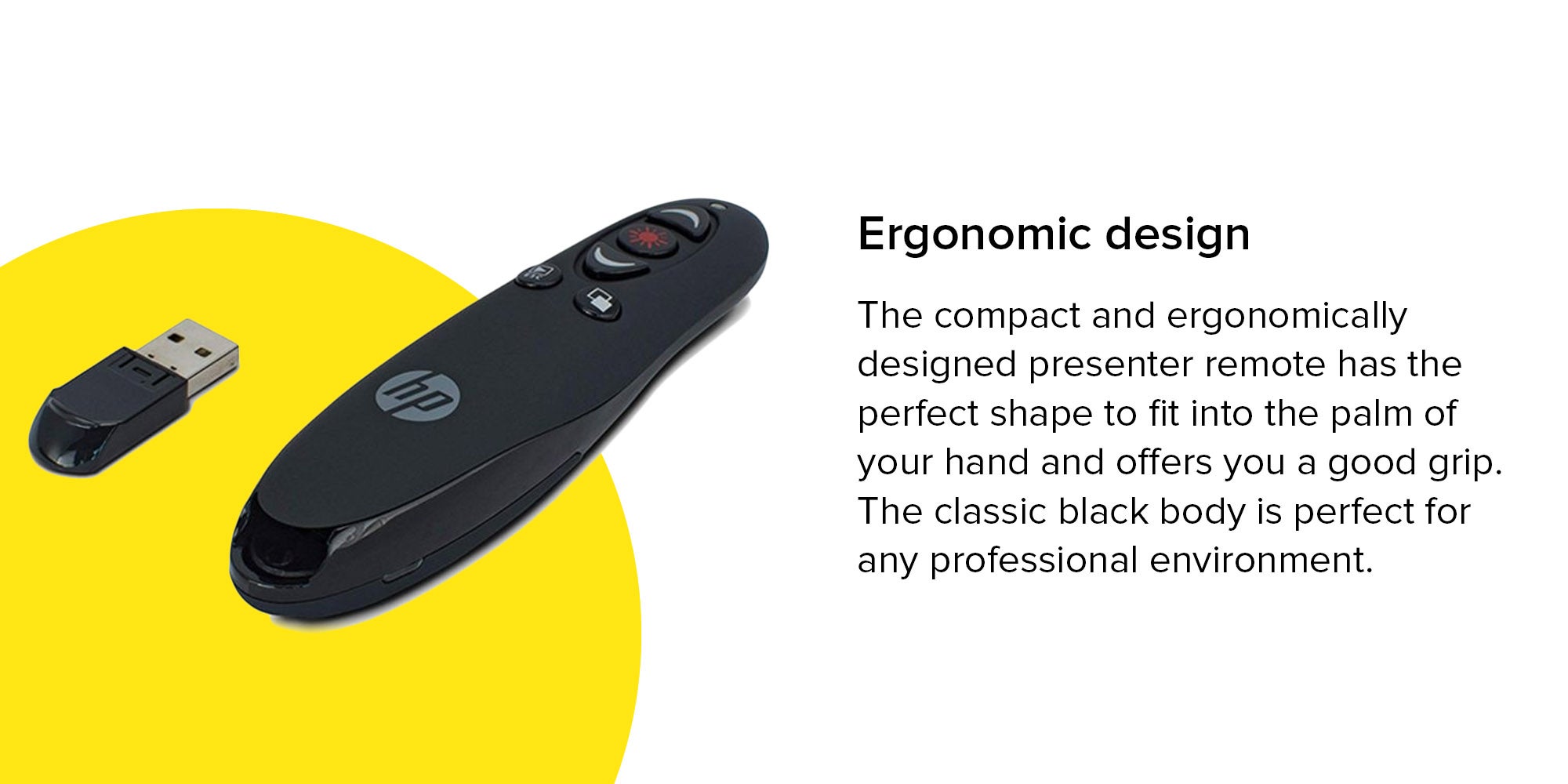 hp

Ergonomic design

The compact and ergonomically designed presenter remote has the perfect shape to fit into the palm of your hand and offers you a good grip. The classic black body is perfect for any professional environment.